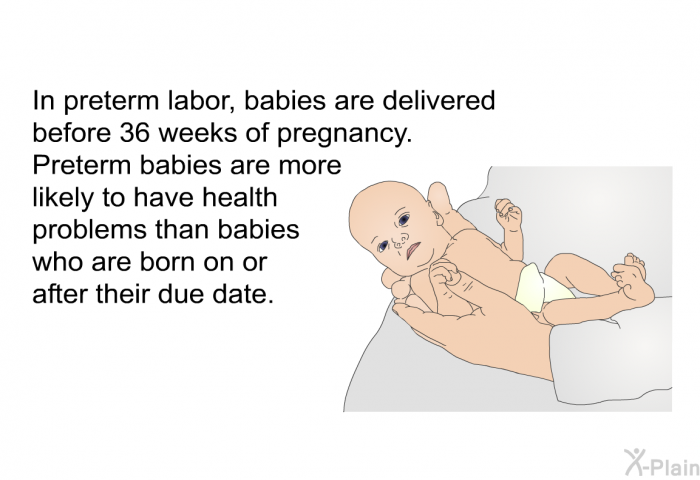 In preterm labor, babies are delivered before 36 weeks of pregnancy. Preterm babies are more likely to have health problems than babies who are born on or after their due date.

X-Plain